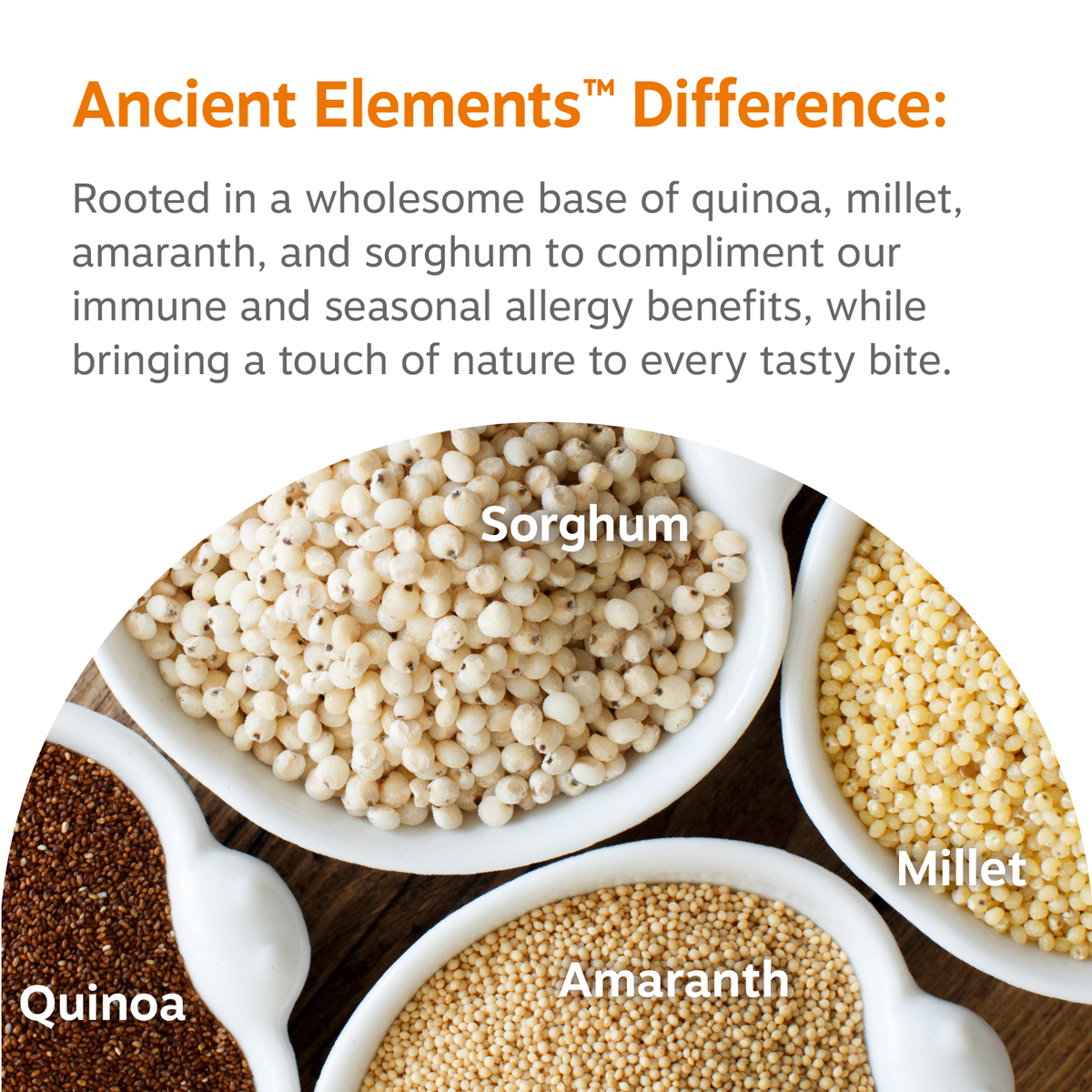 Ancient Elements™ Difference:

Rooted in a wholesome base of quinoa, millet, amaranth, and sorghum to compliment our immune and seasonal allergy benefits, while bringing a touch of nature to every tasty bite.

Sorghum

Millet

Amaranth

Quinoa